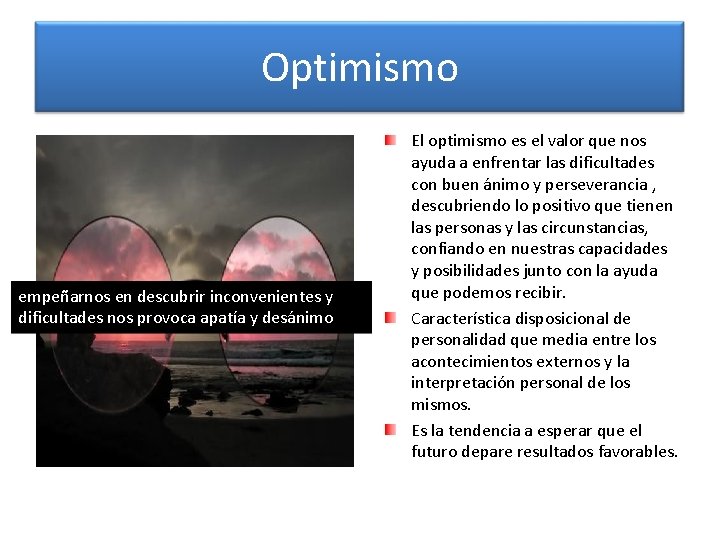 Optimismo

empeñarnos en descubrir inconvenientes y dificultades nos provoca apatía y desánimo

El optimismo es el valor que nos ayuda a enfrentar las dificultades con buen ánimo y perseverancia , descubriendo lo positivo que tienen las personas y las circunstancias, confiando en nuestras capacidades y posibilidades junto con la ayuda que podemos recibir.

Característica disposicional de personalidad que media entre los acontecimientos externos y la interpretación personal de los mismos.

Es la tendencia a esperar que el futuro depare resultados favorables.